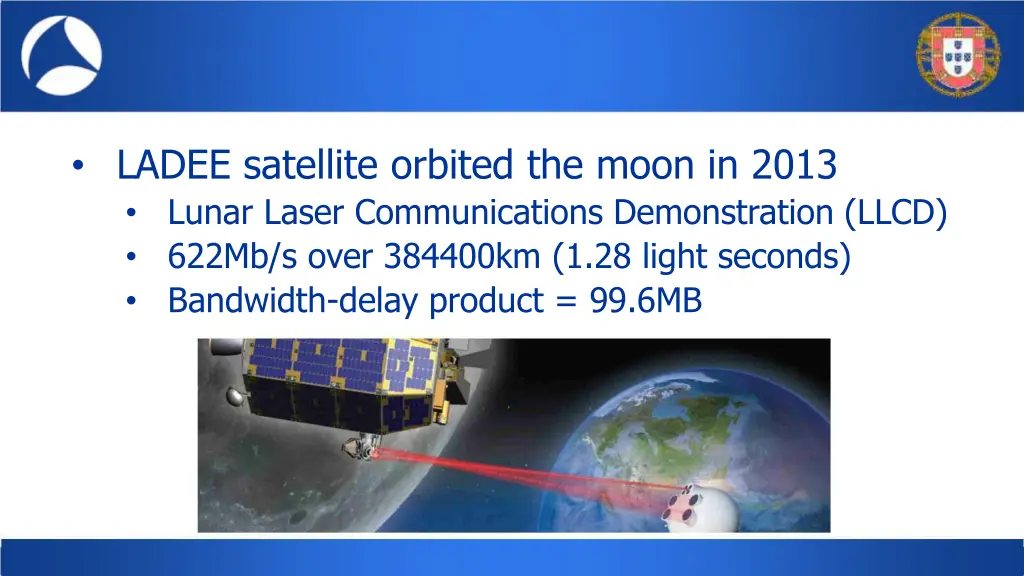 • LADEE satellite orbited the moon in 2013
  • Lunar Laser Communications Demonstration (LLCD)
  • 622Mb/s over 384400km (1.28 light seconds)
  • Bandwidth-delay product = 99.6MB